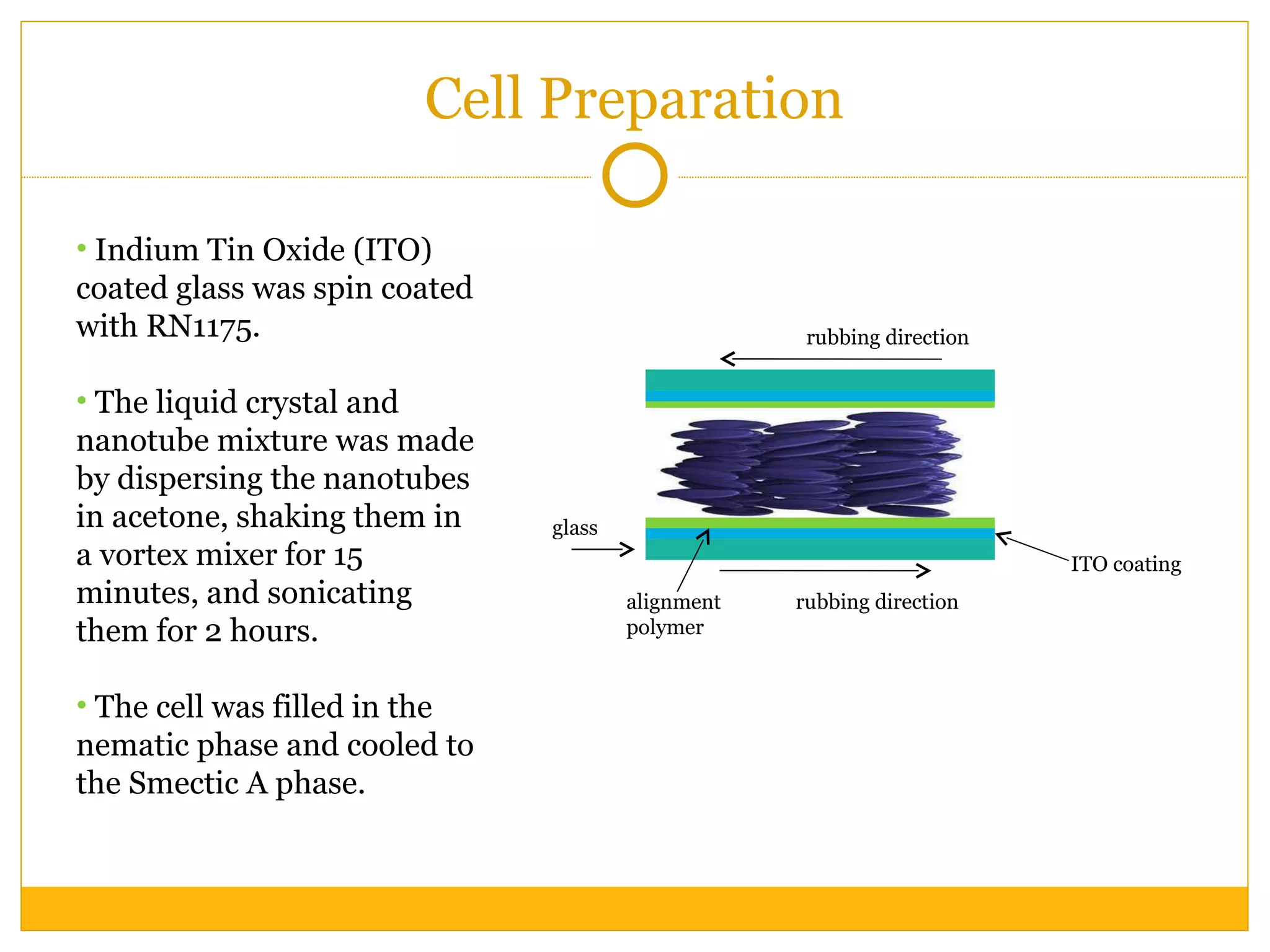 Cell Preparation

• Indium Tin Oxide (ITO) coated glass was spin coated with RN1175.

• The liquid crystal and nanotube mixture was made by dispersing the nanotubes in acetone, shaking them in a vortex mixer for 15 minutes, and sonicating them for 2 hours.

• The cell was filled in the nematic phase and cooled to the Smectic A phase.

rubbing direction

glass

ITO coating

alignment polymer

rubbing direction